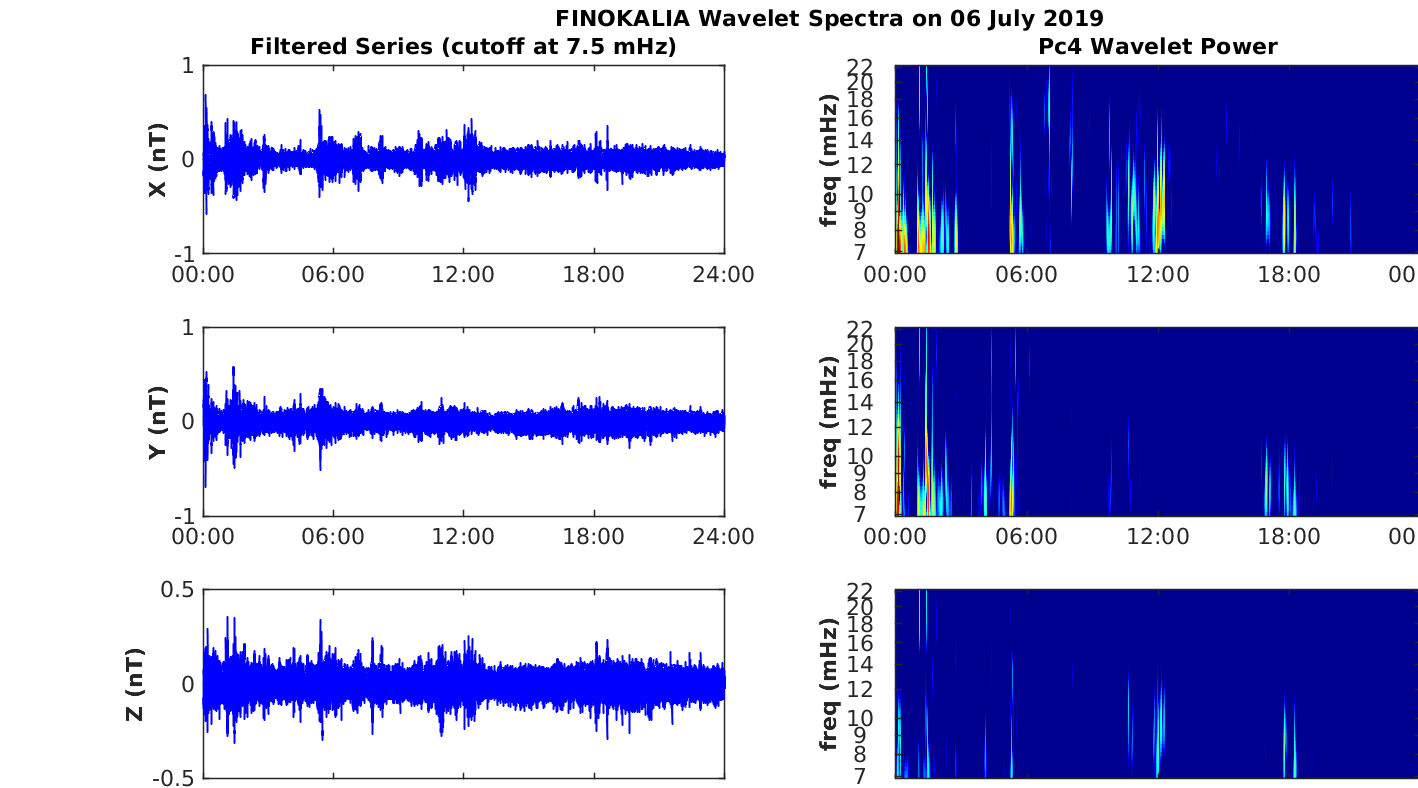 FINOKALIA Wavelet Spectra on 06 July 2019

Filtered Series (cutoff at 7.5 mHz)

X (nT)
1
0
-1
00:00 06:00 12:00 18:00 24:00

Y (nT)
1
0
-1
00:00 06:00 12:00 18:00 24:00

Z (nT)
0.5
0
-0.5

Pc4 Wavelet Power

freq (mHz)
22
20
18
16
14
12
10
9
8
7
00:00 06:00 12:00 18:00 00

freq (mHz)
22
20
18
16
14
12
10
9
8
7
00:00 06:00 12:00 18:00 00

freq (mHz)
22
20
18
16
14
12
10
9
8
7